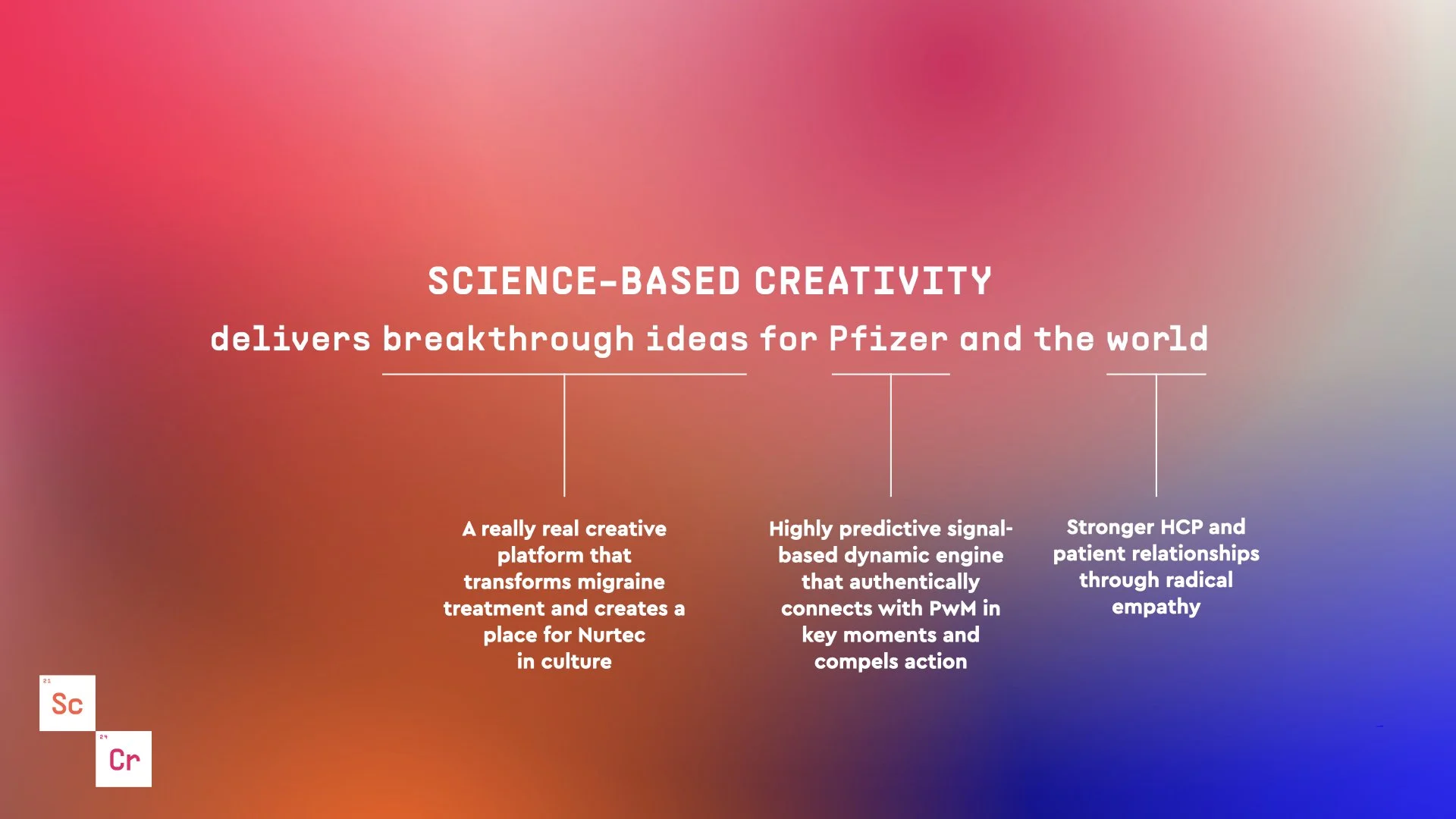 SCIENCE-BASED CREATIVITY

delivers breakthrough ideas for Pfizer and the world

A really real creative platform that transforms migraine treatment and creates a place for Nurtec in culture

Highly predictive signal-based dynamic engine that authentically connects with PwM in key moments and compels action

Stronger HCP and patient relationships through radical empathy

21
Sc

24
Cr